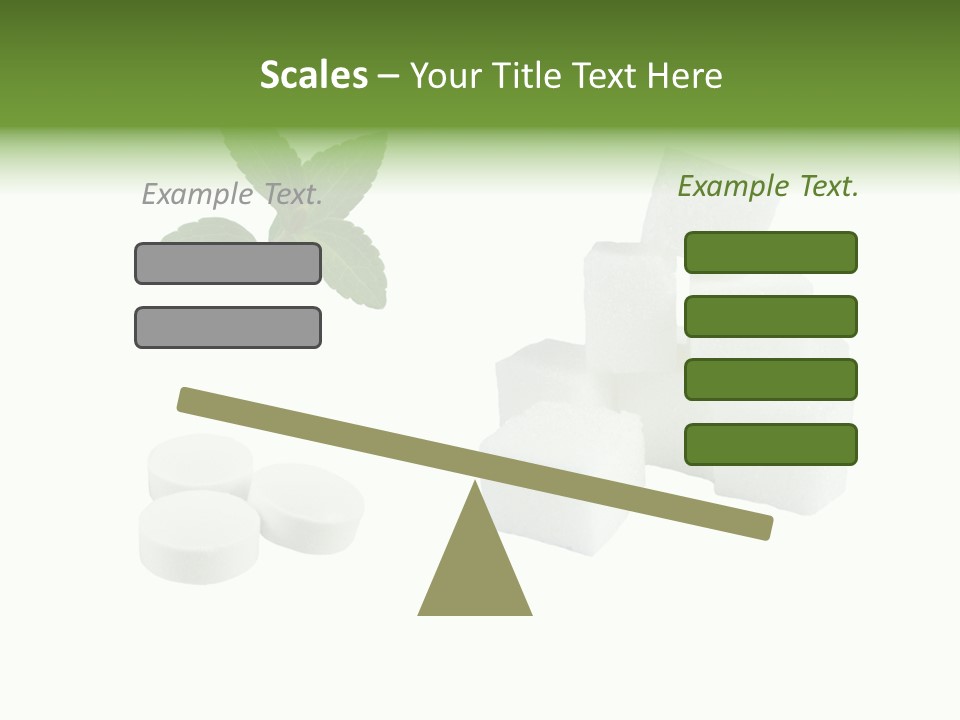 Scales – Your Title Text Here

Example Text.

Example Text.